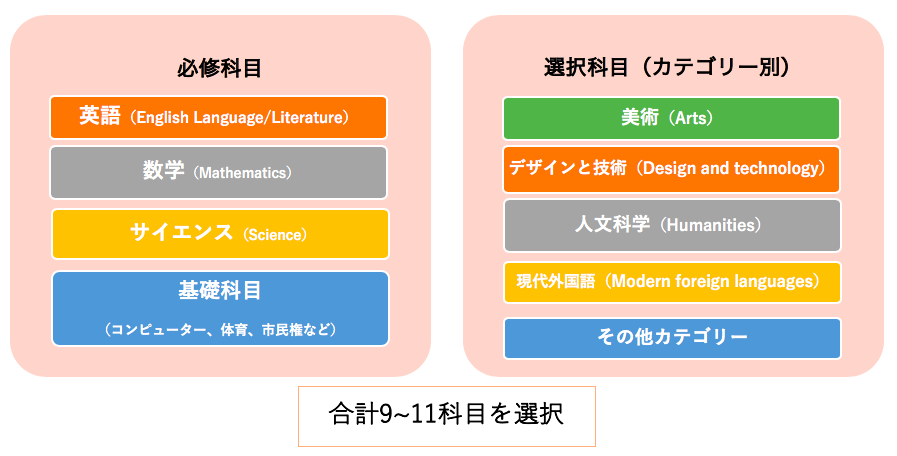 必修科目

英語（English Language/Literature）

数学（Mathematics）

サイエンス（Science）

基礎科目

（コンピューター、体育、市民権など）

選択科目（カテゴリー別）

美術（Arts）

デザインと技術（Design and technology）

人文科学（Humanities）

現代外国語（Modern foreign languages）

その他カテゴリー

合計9~11科目を選択